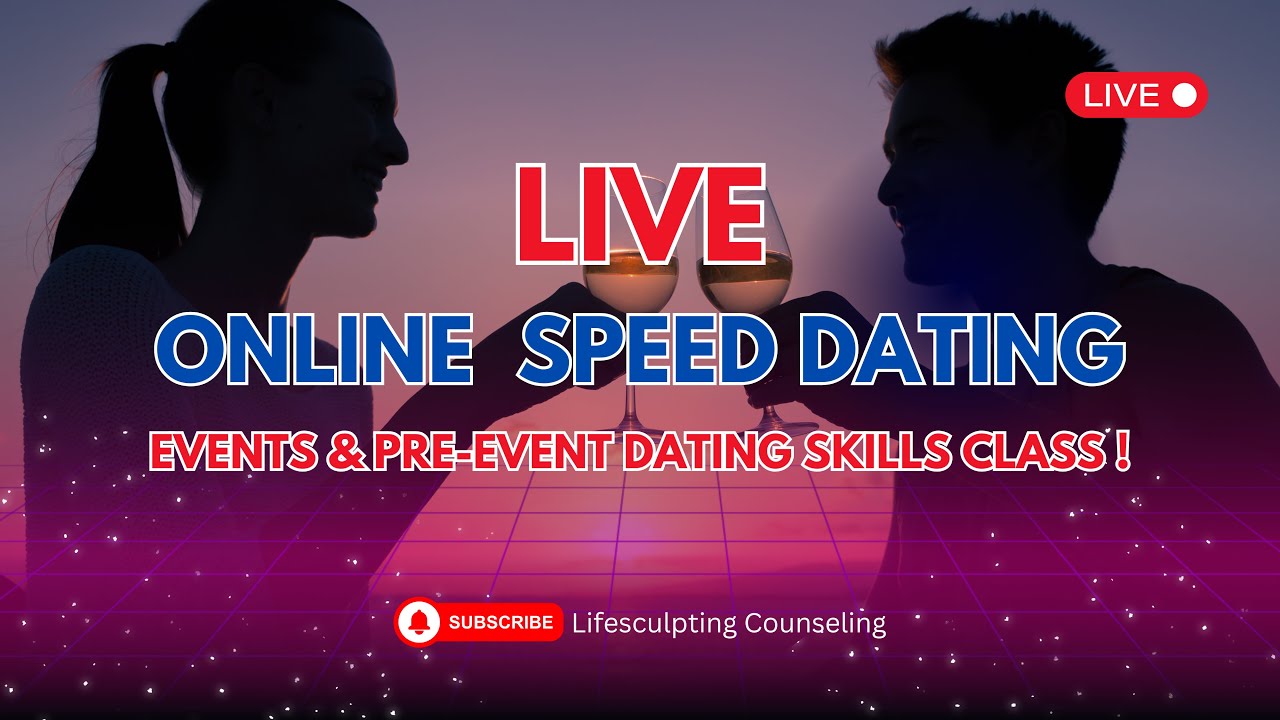 LIVE

LIVE

ONLINE SPEED DATING

EVENTS & PRE-EVENT DATING SKILLS CLASS !

SUBSCRIBE Lifesculpting Counseling